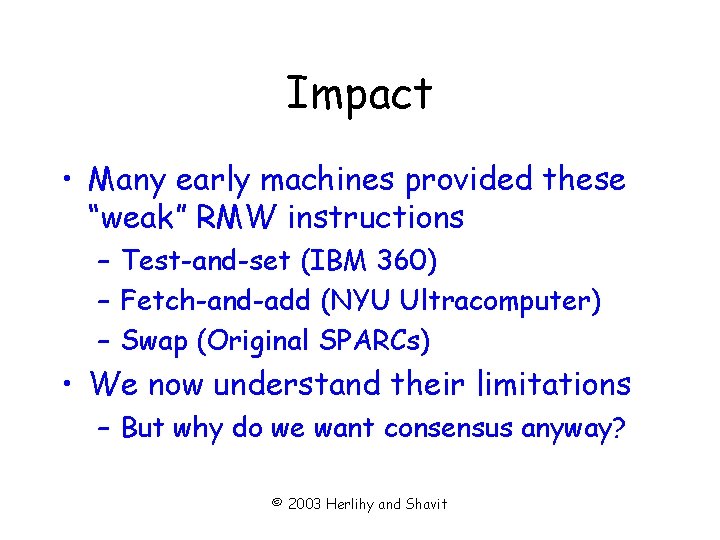 Impact

• Many early machines provided these "weak" RMW instructions
  – Test-and-set (IBM 360)
  – Fetch-and-add (NYU Ultracomputer)
  – Swap (Original SPARCs)
• We now understand their limitations
  – But why do we want consensus anyway?

© 2003 Herlihy and Shavit